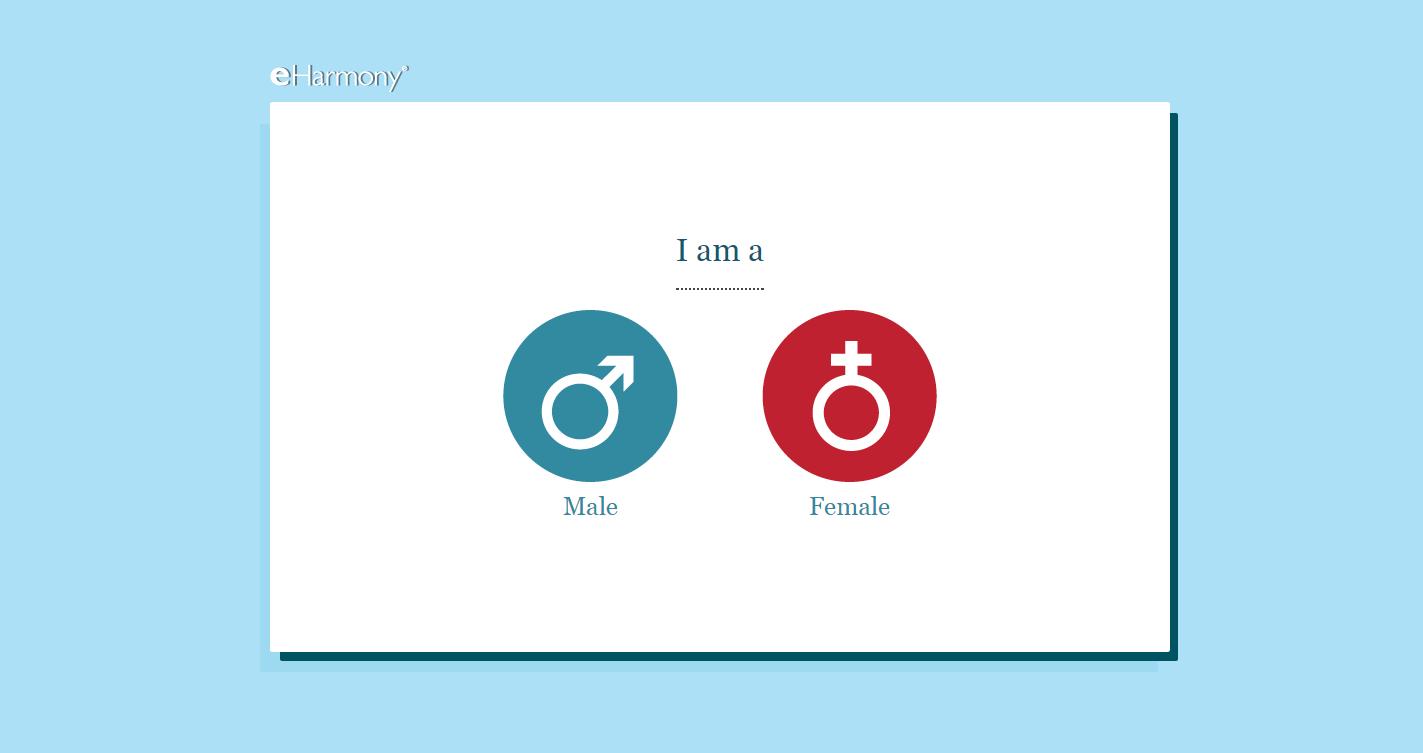 eHarmony®

I am a

Male

Female